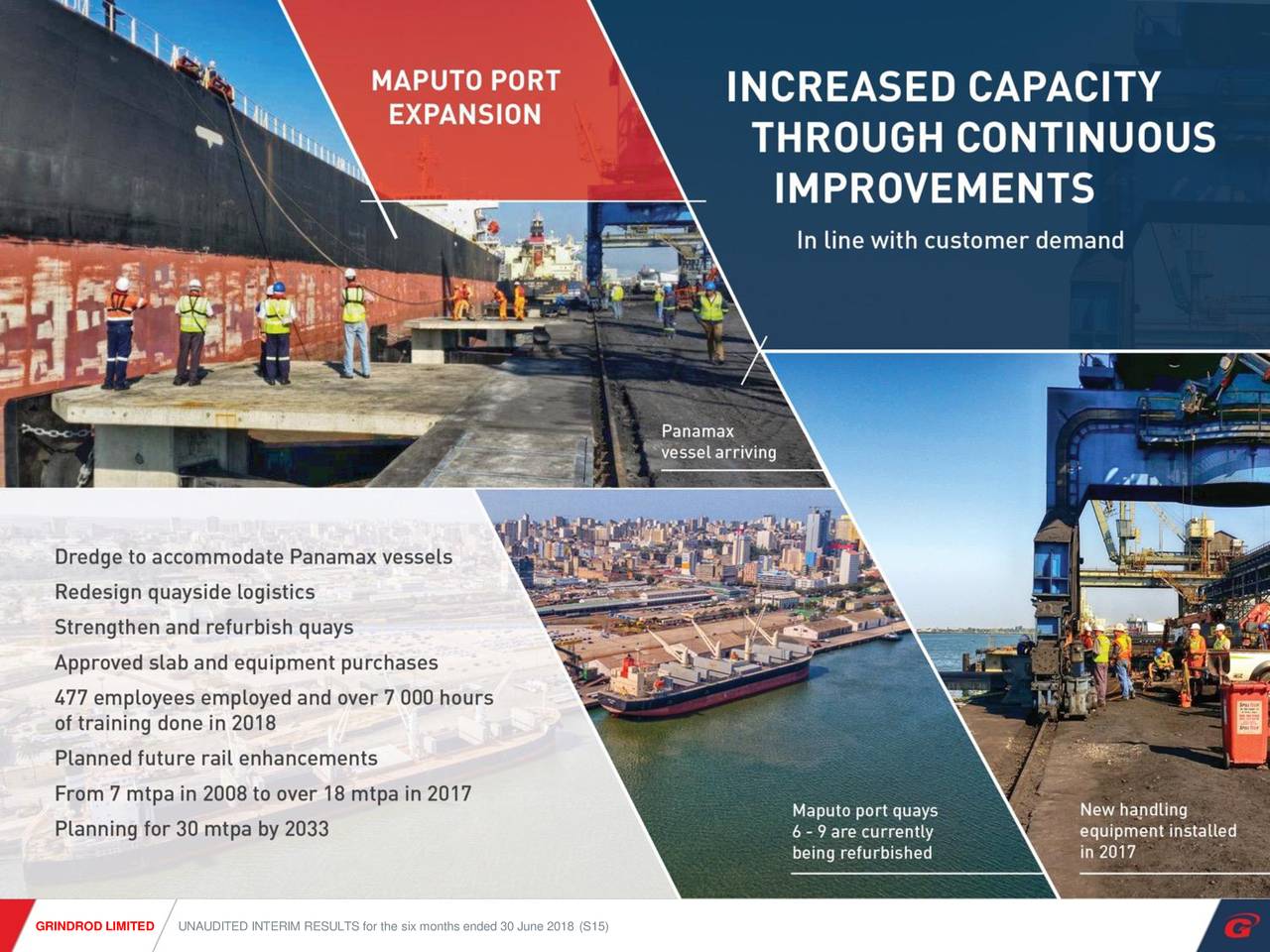 MAPUTO PORT EXPANSION

INCREASED CAPACITY THROUGH CONTINUOUS IMPROVEMENTS

In line with customer demand

Panamax vessel arriving

Dredge to accommodate Panamax vessels
Redesign quayside logistics
Strengthen and refurbish quays
Approved slab and equipment purchases
477 employees employed and over 7 000 hours of training done in 2018
Planned future rail enhancements
From 7 mtpa in 2008 to over 18 mtpa in 2017
Planning for 30 mtpa by 2033

Maputo port quays 6 - 9 are currently being refurbished

New handling equipment installed in 2017

GRINDROD LIMITED UNAUDITED INTERIM RESULTS for the six months ended 30 June 2018 (S15)